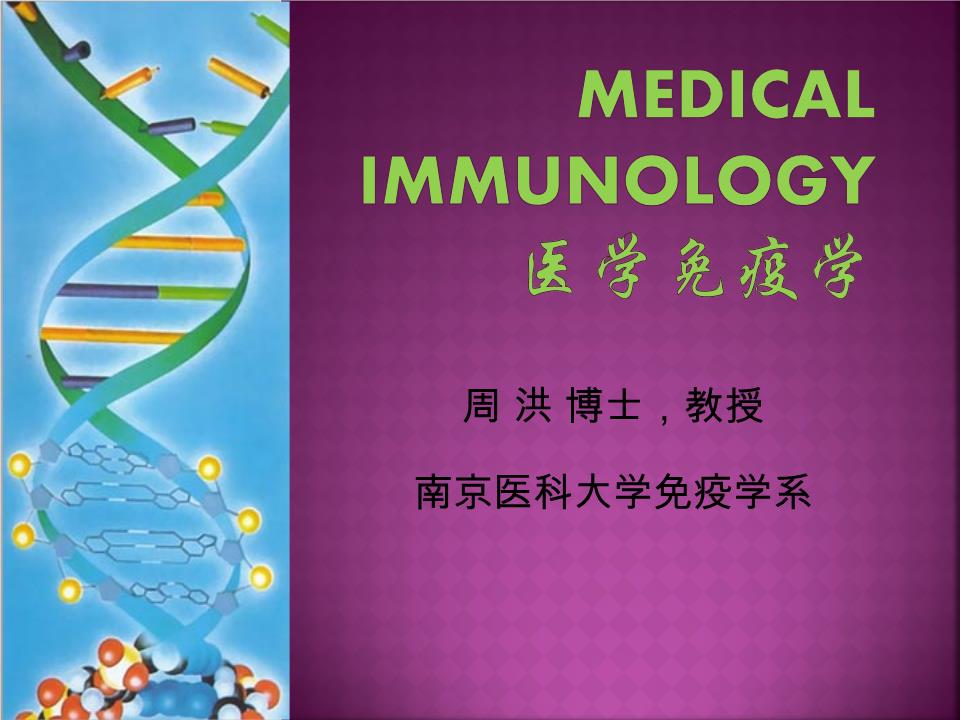 MEDICAL IMMUNOLOGY
医学免疫学

周 洪 博士，教授

南京医科大学免疫学系